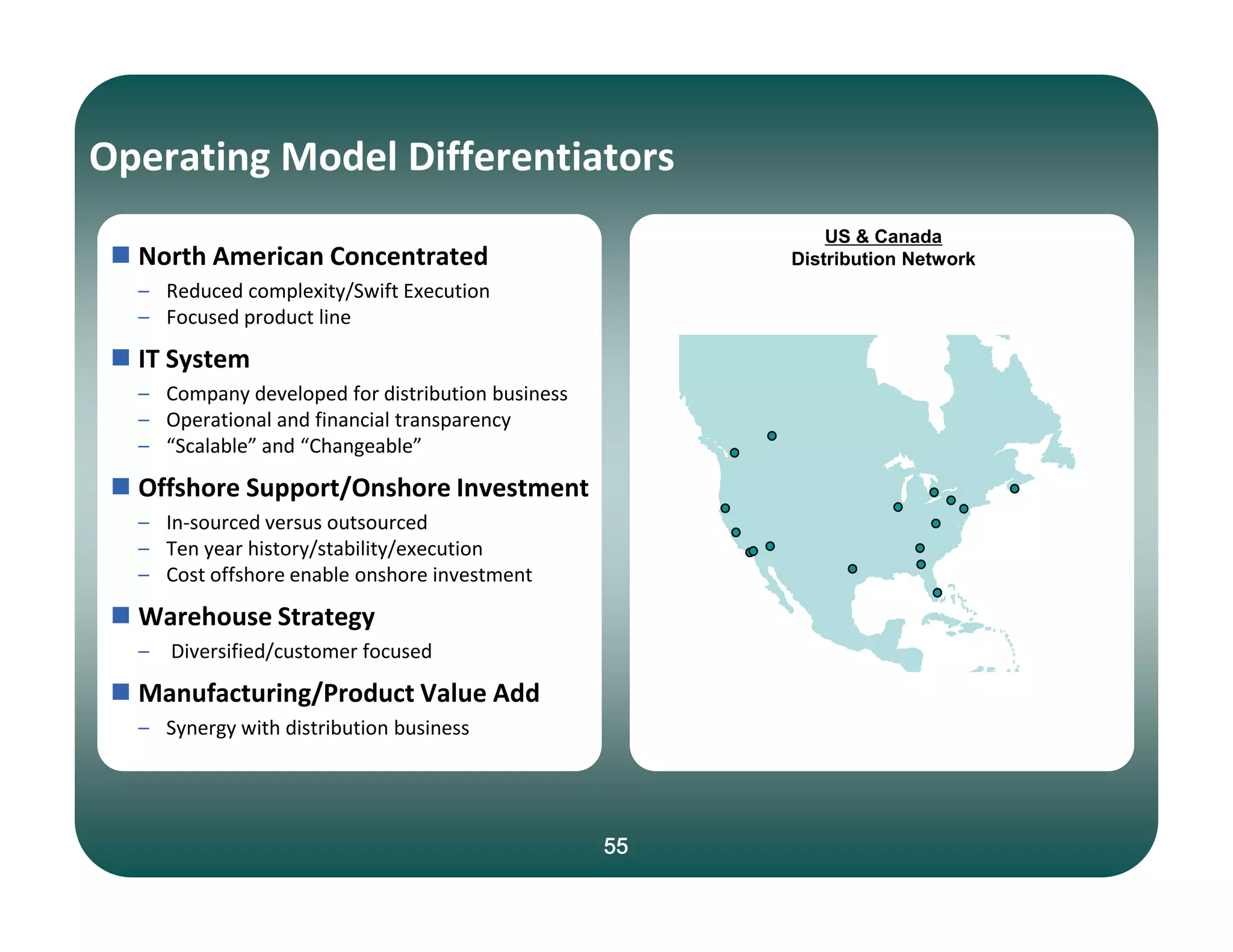 Operating Model Differentiators

North American Concentrated

– Reduced complexity/Swift Execution
– Focused product line

IT System

– Company developed for distribution business
– Operational and financial transparency
– “Scalable” and “Changeable”

Offshore Support/Onshore Investment

– In-sourced versus outsourced
– Ten year history/stability/execution
– Cost offshore enable onshore investment

Warehouse Strategy

– Diversified/customer focused

Manufacturing/Product Value Add

– Synergy with distribution business

US & Canada
Distribution Network

55